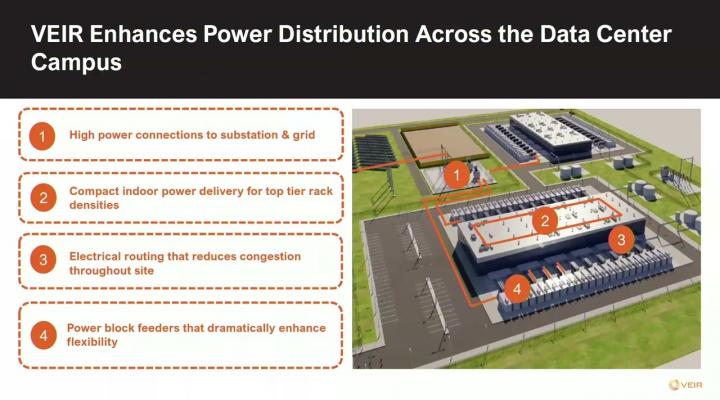 VEIR Enhances Power Distribution Across the Data Center Campus

1 High power connections to substation & grid

2 Compact indoor power delivery for top tier rack densities

3 Electrical routing that reduces congestion throughout site

4 Power block feeders that dramatically enhance flexibility

1

2

3

4

VEIR